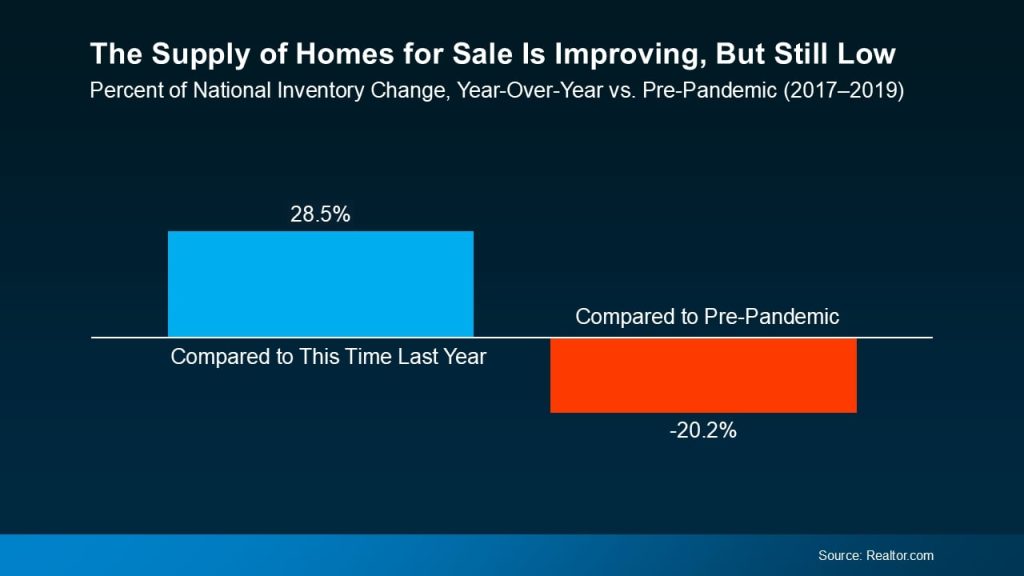 The Supply of Homes for Sale Is Improving, But Still Low
Percent of National Inventory Change, Year-Over-Year vs. Pre-Pandemic (2017–2019)

28.5%

Compared to This Time Last Year

Compared to Pre-Pandemic

-20.2%

Source: Realtor.com